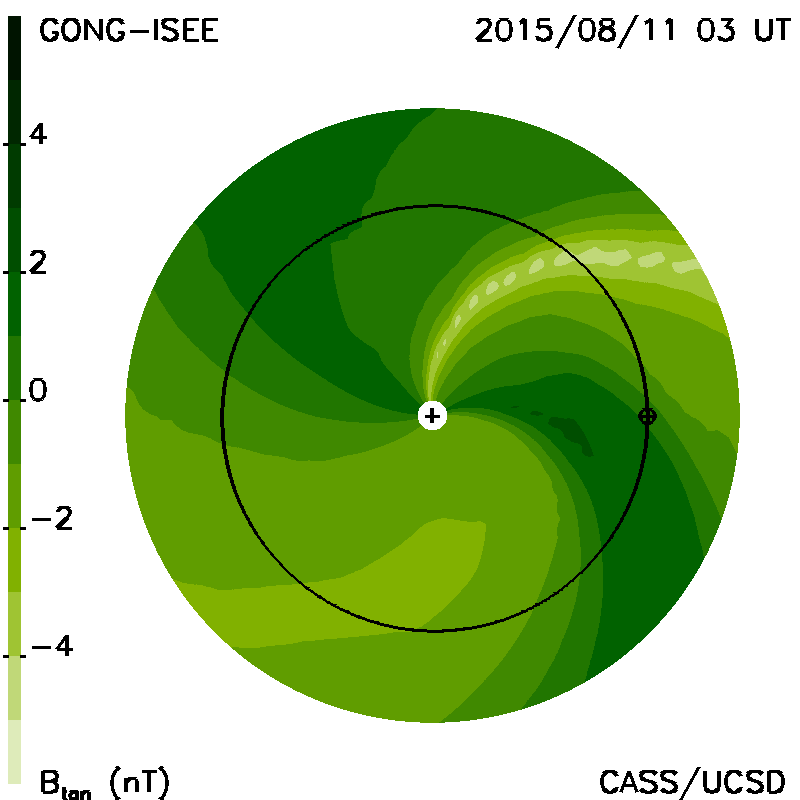 GONG-ISEE
2015/08/11 03 UT
4
2
0
−2
−4
$B_{tan}$ (nT)
CASS/UCSD